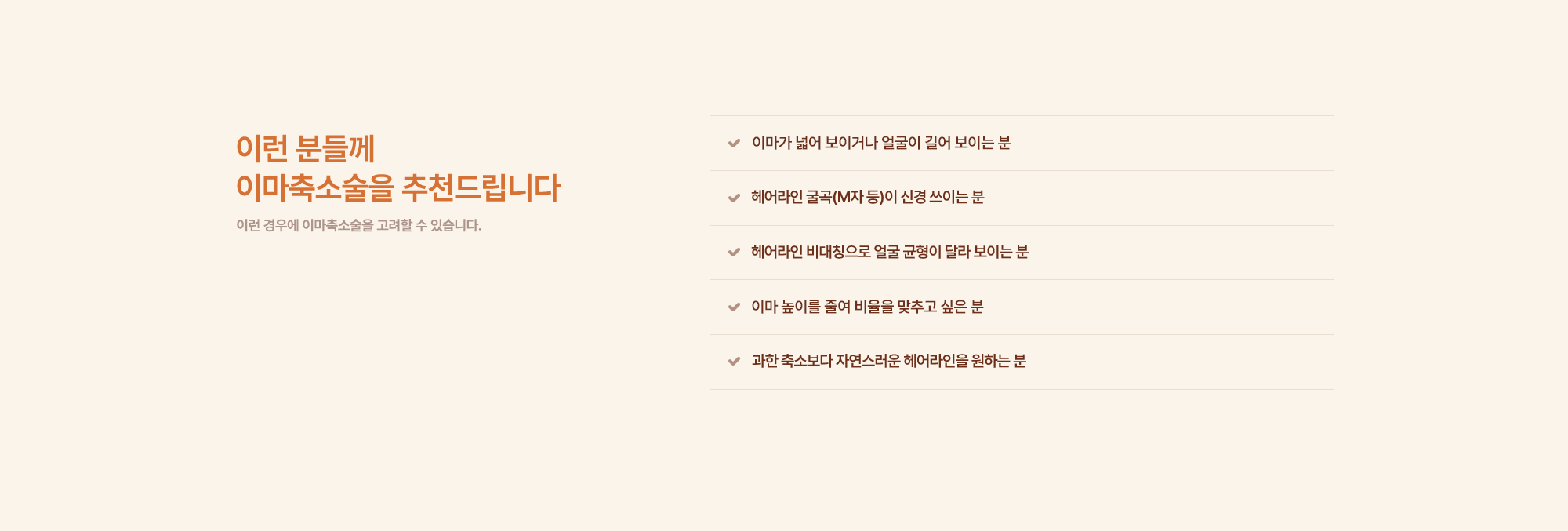 이런 분들께
이마축소술을 추천드립니다

이런 경우에 이마축소술을 고려할 수 있습니다.

이마가 넓어 보이거나 얼굴이 길어 보이는 분

헤어라인 굴곡(M자 등)이 신경 쓰이는 분

헤어라인 비대칭으로 얼굴 균형이 달라 보이는 분

이마 높이를 줄여 비율을 맞추고 싶은 분

과한 축소보다 자연스러운 헤어라인을 원하는 분